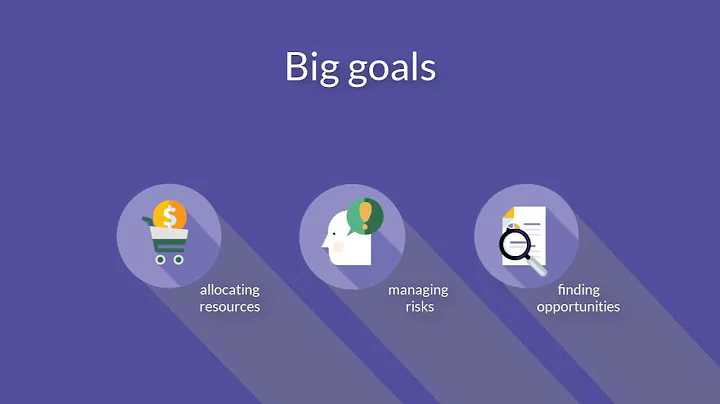 Big goals

$

allocating resources

!

managing risks

finding opportunities